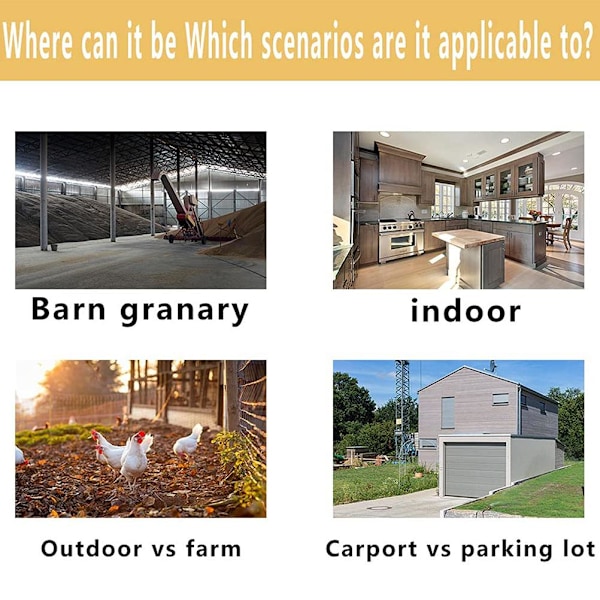 Where can it be Which scenarios are it applicable to?

Barn granary

indoor

Outdoor vs farm

Carport vs parking lot